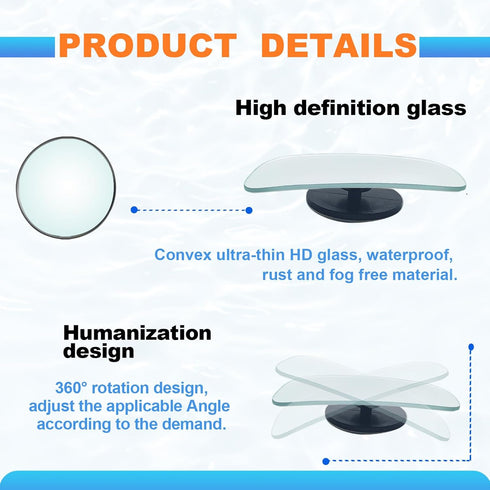 PRODUCT DETAILS

High definition glass

Convex ultra-thin HD glass, waterproof, rust and fog free material.

Humanization design

360° rotation design, adjust the applicable Angle according to the demand.